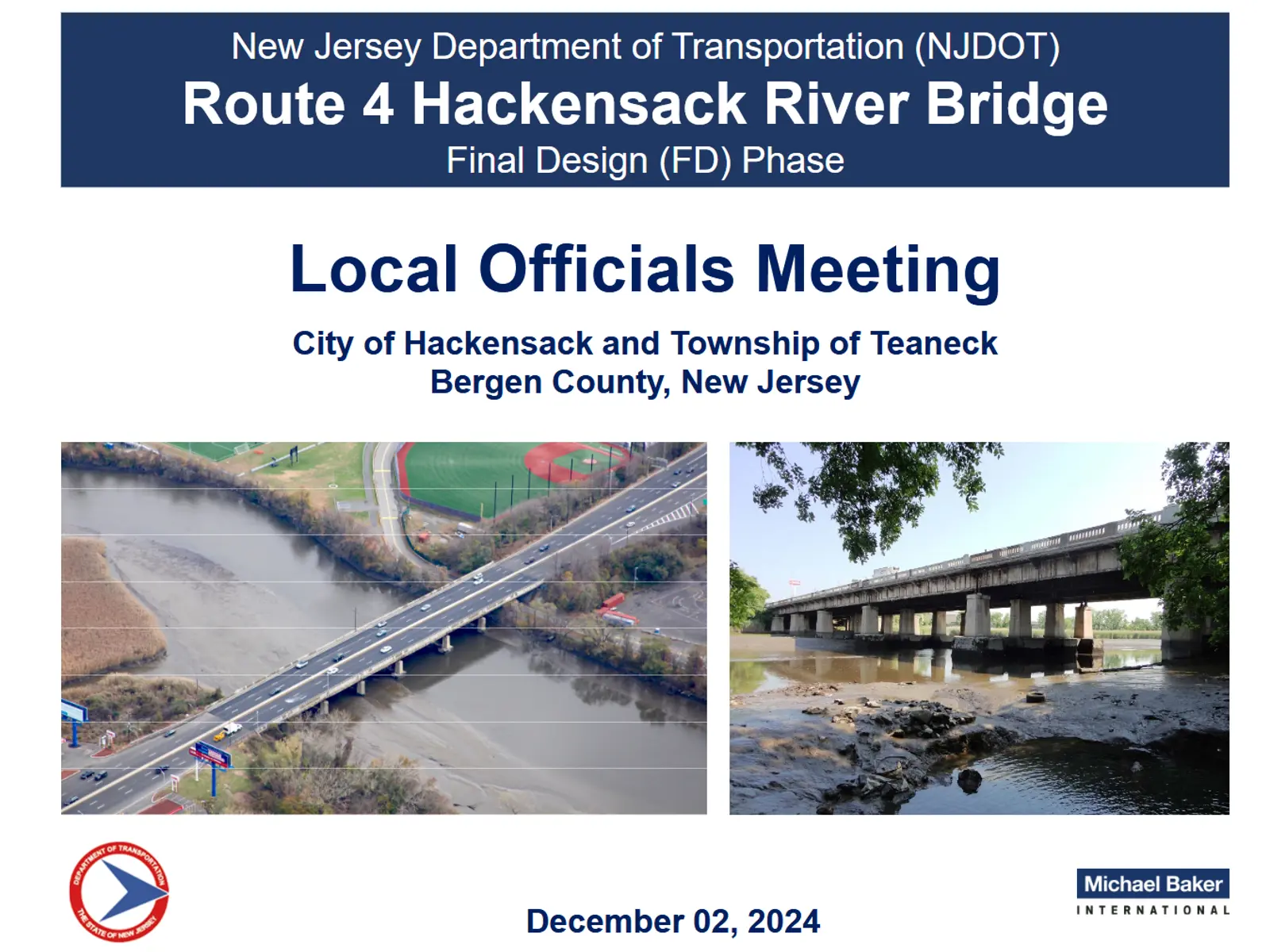 New Jersey Department of Transportation (NJDOT)
Route 4 Hackensack River Bridge
Final Design (FD) Phase

Local Officials Meeting

City of Hackensack and Township of Teaneck
Bergen County, New Jersey

DEPARTMENT OF TRANSPORTATION
THE STATE OF NEW JERSEY

December 02, 2024

Michael Baker
INTERNATIONAL